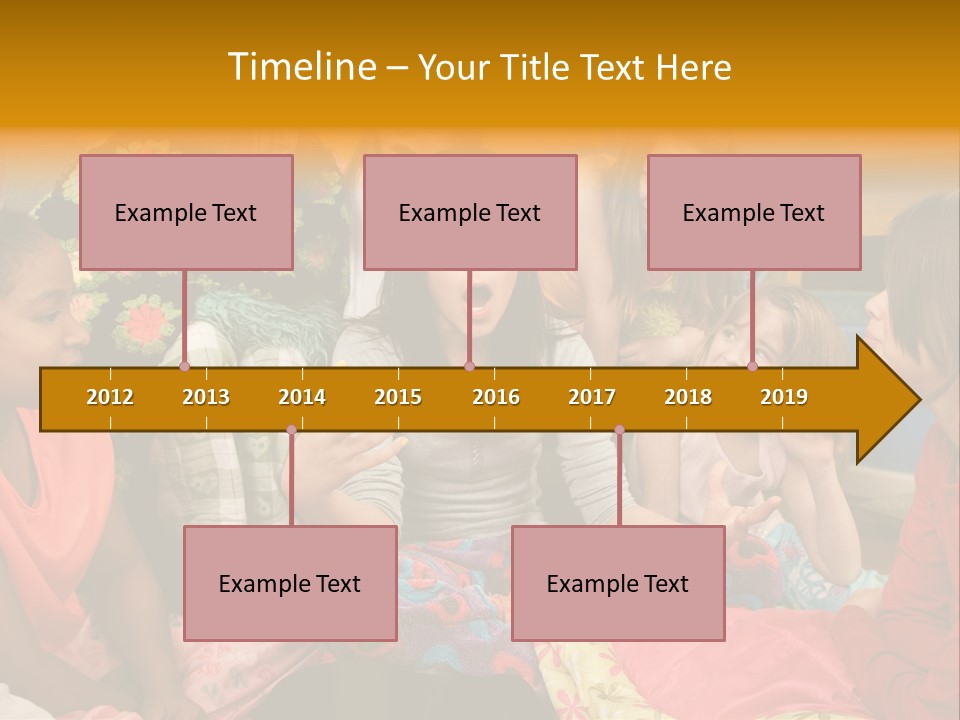 Timeline – Your Title Text Here

Example Text

Example Text

Example Text

2012 2013 2014 2015 2016 2017 2018 2019

Example Text

Example Text